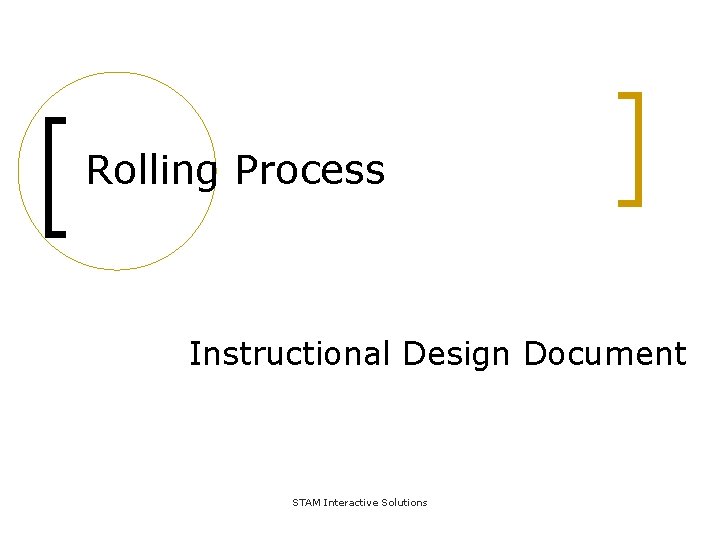 Rolling Process

Instructional Design Document

STAM Interactive Solutions